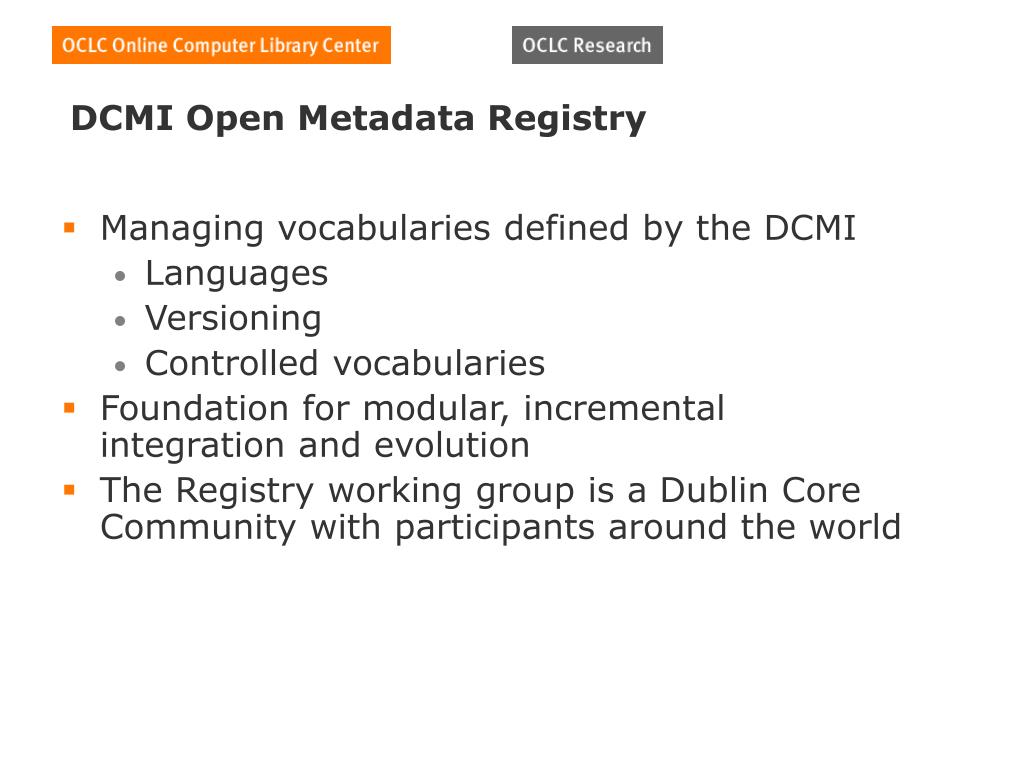 OCLC Online Computer Library Center

OCLC Research

DCMI Open Metadata Registry

- Managing vocabularies defined by the DCMI
  - Languages
  - Versioning
  - Controlled vocabularies
- Foundation for modular, incremental integration and evolution
- The Registry working group is a Dublin Core Community with participants around the world